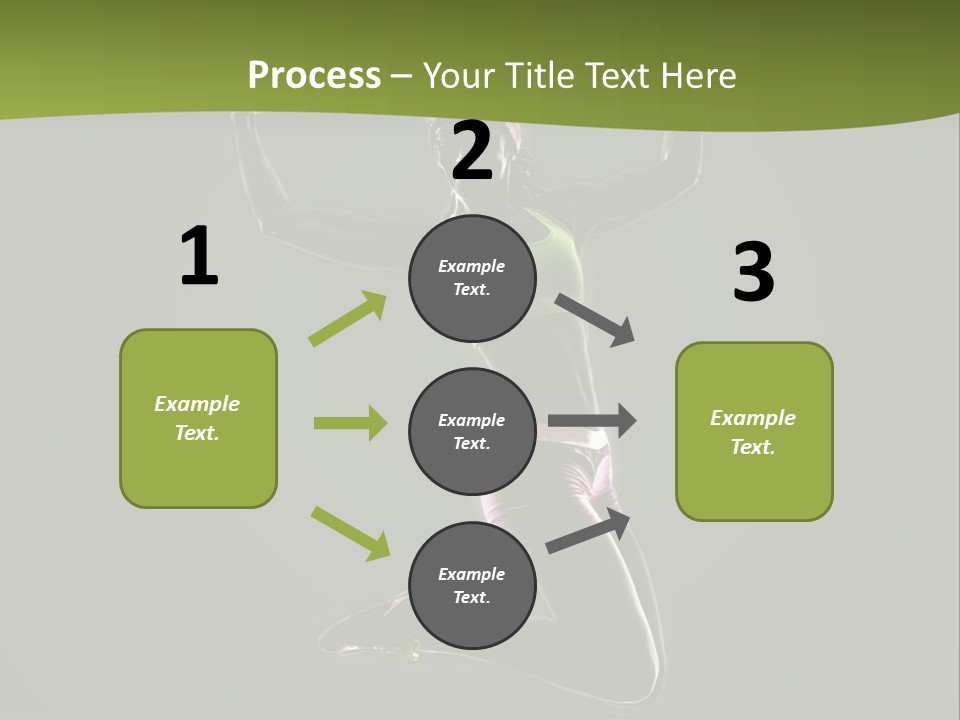 Process – Your Title Text Here

1

Example Text.

2

Example Text.

Example Text.

Example Text.

3

Example Text.